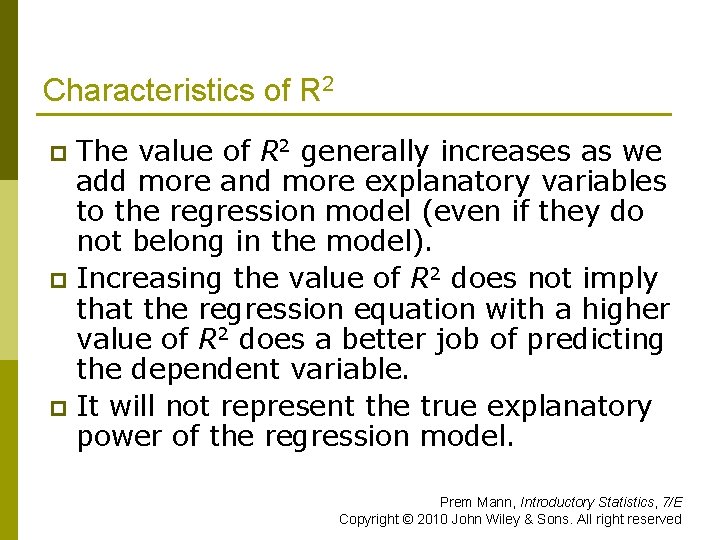 Characteristics of $R^2$

The value of $R^2$ generally increases as we add more and more explanatory variables to the regression model (even if they do not belong in the model).

Increasing the value of $R^2$ does not imply that the regression equation with a higher value of $R^2$ does a better job of predicting the dependent variable.

It will not represent the true explanatory power of the regression model.

Prem Mann, Introductory Statistics, 7/E
Copyright © 2010 John Wiley & Sons. All right reserved